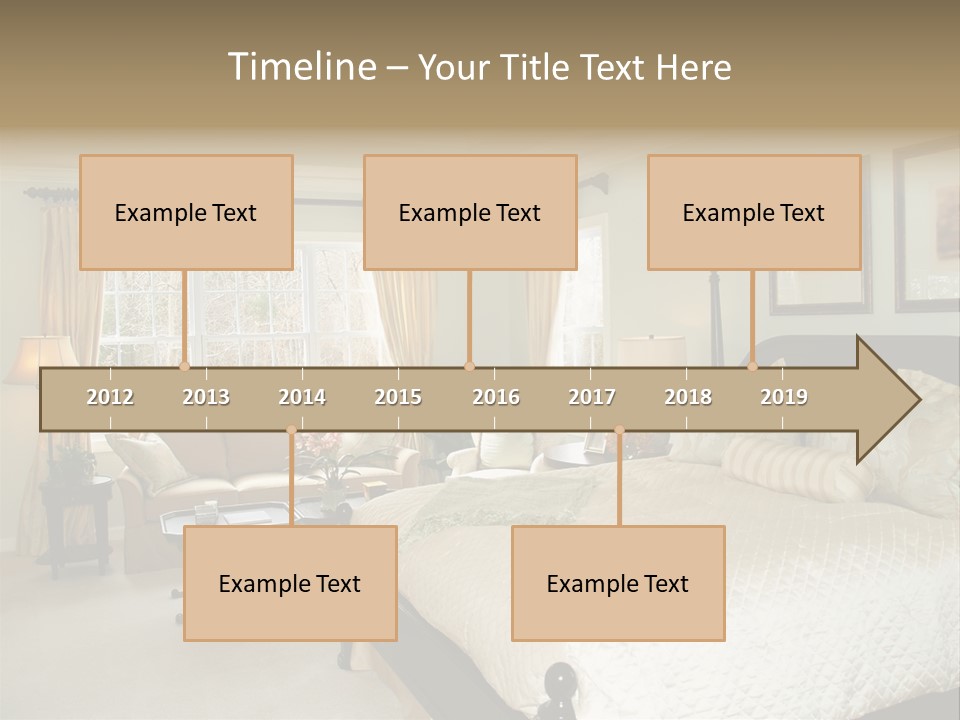 Timeline – Your Title Text Here

Example Text

Example Text

Example Text

2012 2013 2014 2015 2016 2017 2018 2019

Example Text

Example Text